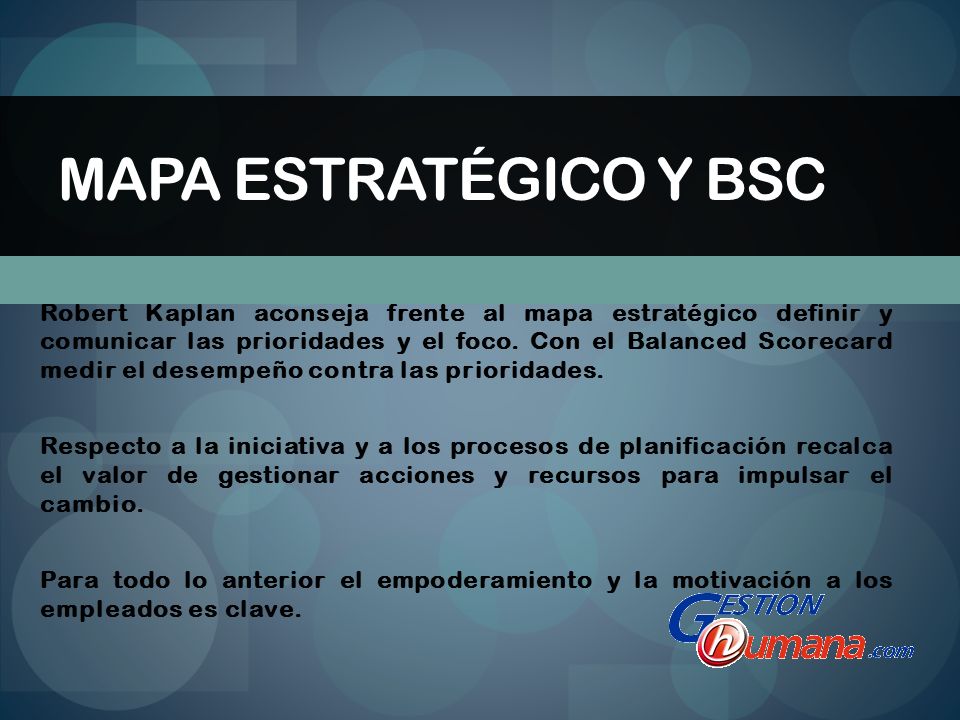 MAPA ESTRATÉGICO Y BSC

Robert Kaplan aconseja frente al mapa estratégico definir y comunicar las prioridades y el foco. Con el Balanced Scorecard medir el desempeño contra las prioridades.

Respecto a la iniciativa y a los procesos de planificación recalca el valor de gestionar acciones y recursos para impulsar el cambio.

Para todo lo anterior el empoderamiento y la motivación a los empleados es clave.

GESTION humana.com